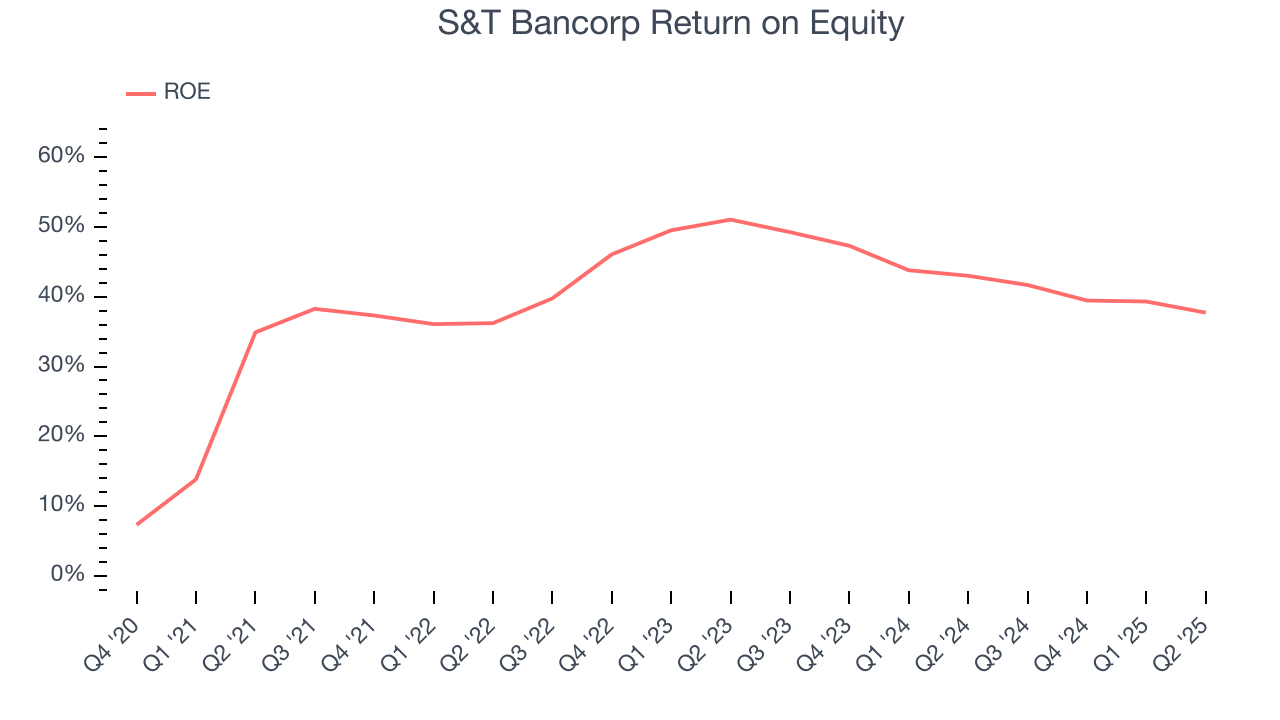 S&T Bancorp Return on Equity

ROE

60%
50%
40%
30%
20%
10%
0%

Q4 '20
Q1 '21
Q2 '21
Q3 '21
Q4 '21
Q1 '22
Q2 '22
Q3 '22
Q4 '22
Q1 '23
Q2 '23
Q3 '23
Q4 '23
Q1 '24
Q2 '24
Q3 '24
Q4 '24
Q1 '25
Q2 '25